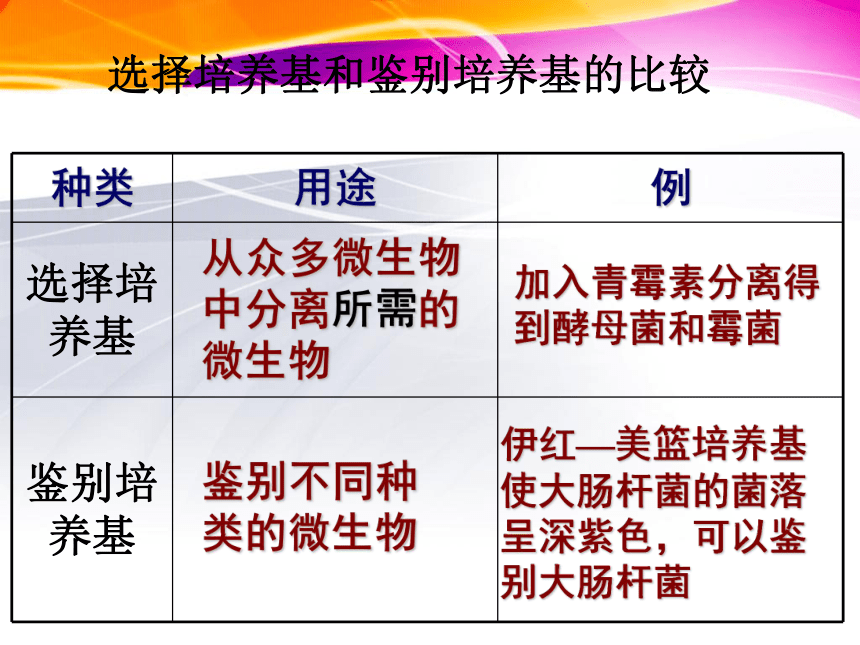 选择培养基和鉴别培养基的比较

| 种类 | 用途 | 例 |
|---|---|---|
| 选择培养基 | 从众多微生物中分离所需的微生物 | 加入青霉素分离得到酵母菌和霉菌 |
| 鉴别培养基 | 鉴别不同种类的微生物 | 伊红—美篮培养基使大肠杆菌的菌落呈深紫色，可以鉴别大肠杆菌 |